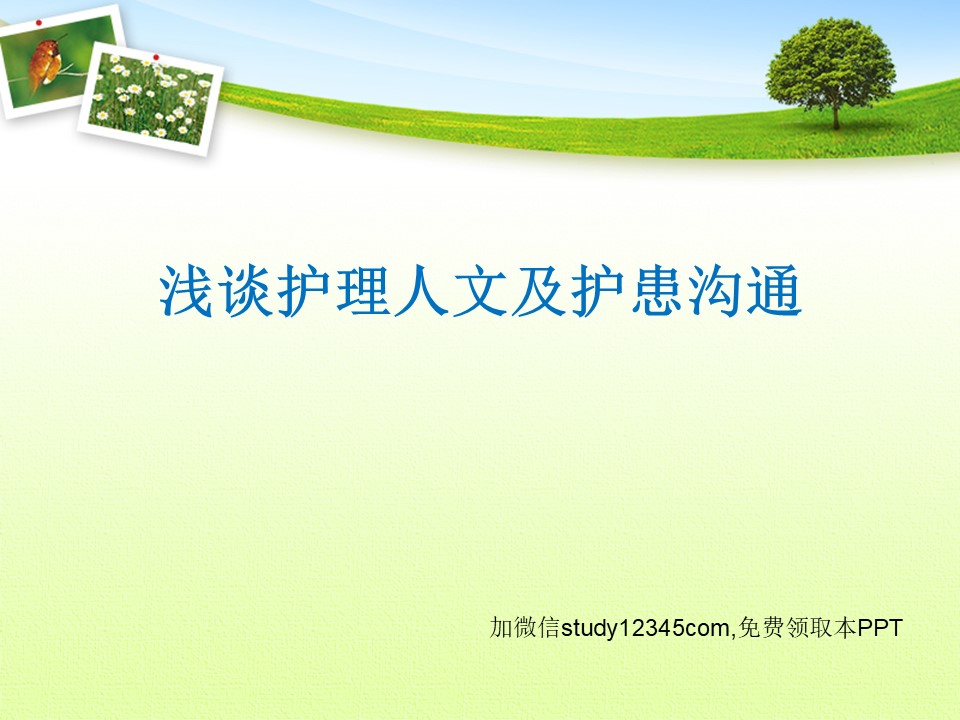 浅谈护理人文及护患沟通

加微信study12345com,免费领取本PPT